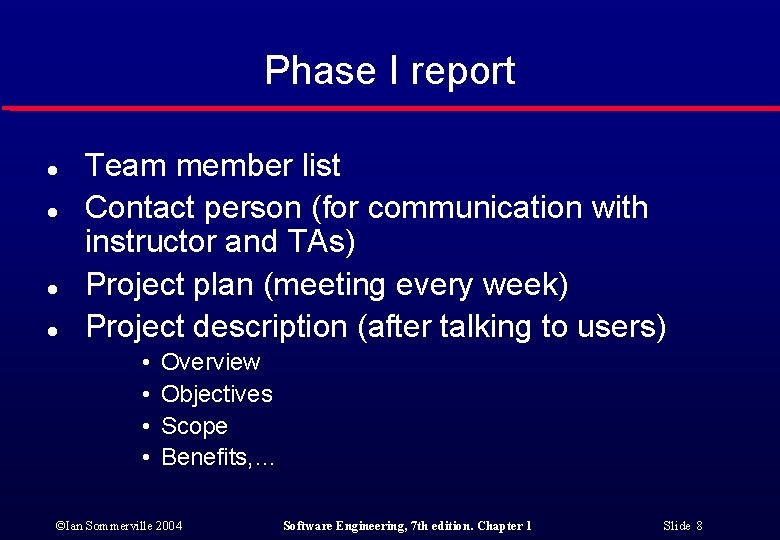 Phase I report

- Team member list
- Contact person (for communication with instructor and TAs)
- Project plan (meeting every week)
- Project description (after talking to users)
  - Overview
  - Objectives
  - Scope
  - Benefits,…

©Ian Sommerville 2004 Software Engineering, 7th edition. Chapter 1 Slide 8